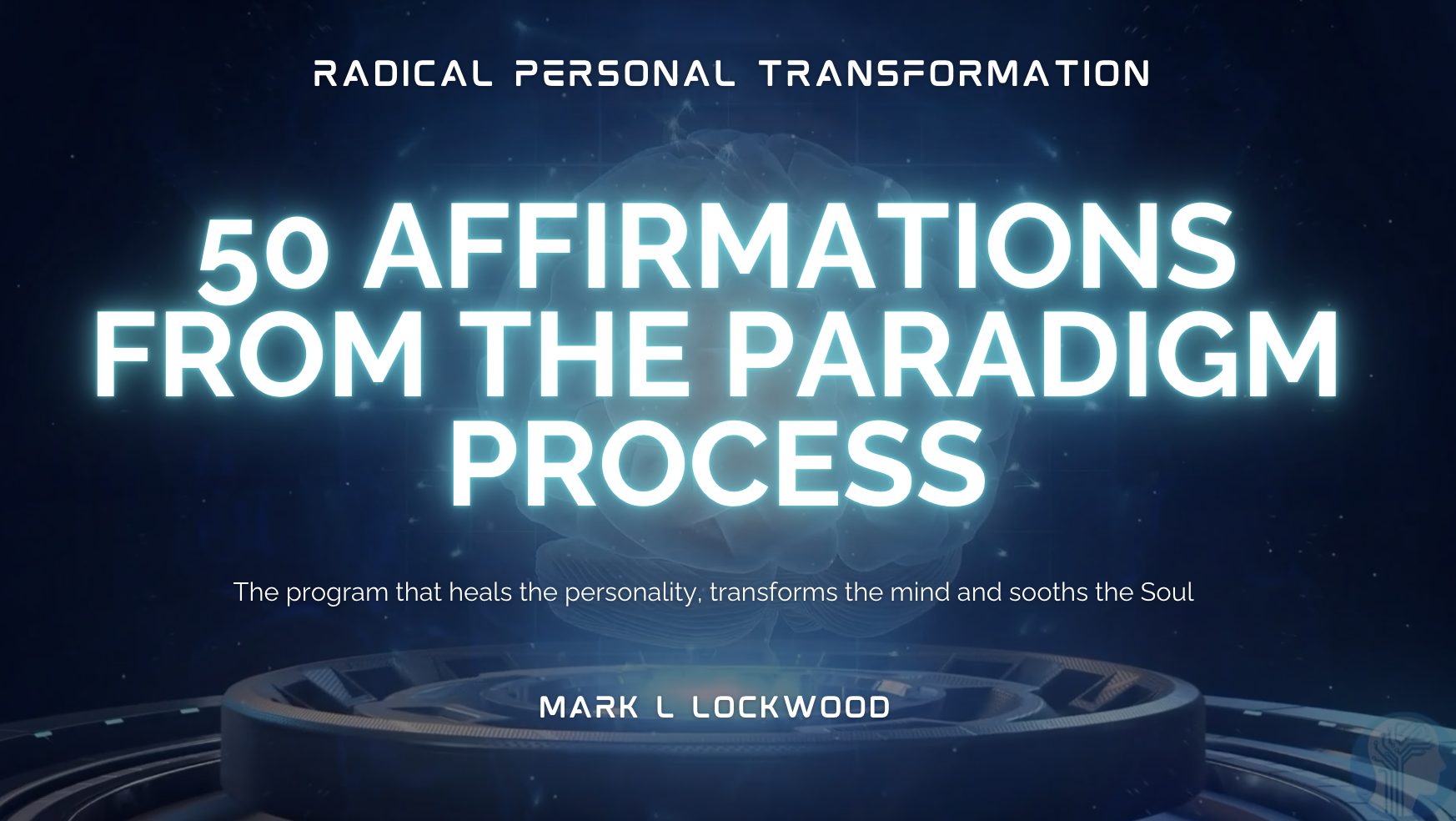 RADICAL PERSONAL TRANSFORMATION

50 AFFIRMATIONS FROM THE PARADIGM PROCESS

The program that heals the personality, transforms the mind and sooths the Soul

MARK L LOCKWOOD